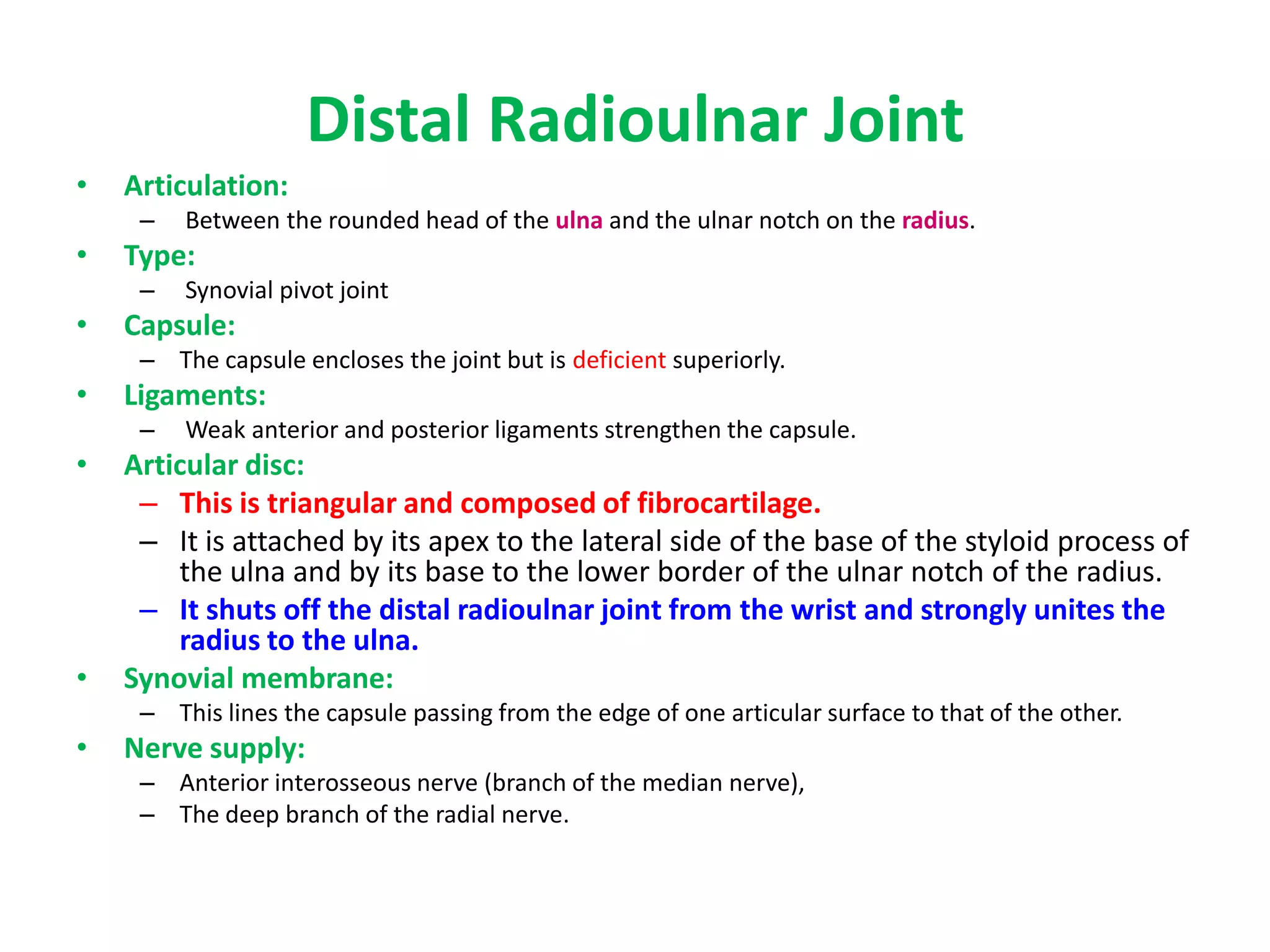 Distal Radioulnar Joint

• Articulation:
– Between the rounded head of the ulna and the ulnar notch on the radius.
• Type:
– Synovial pivot joint
• Capsule:
– The capsule encloses the joint but is deficient superiorly.
• Ligaments:
– Weak anterior and posterior ligaments strengthen the capsule.
• Articular disc:
– This is triangular and composed of fibrocartilage.
– It is attached by its apex to the lateral side of the base of the styloid process of the ulna and by its base to the lower border of the ulnar notch of the radius.
– It shuts off the distal radioulnar joint from the wrist and strongly unites the radius to the ulna.
• Synovial membrane:
– This lines the capsule passing from the edge of one articular surface to that of the other.
• Nerve supply:
– Anterior interosseous nerve (branch of the median nerve),
– The deep branch of the radial nerve.